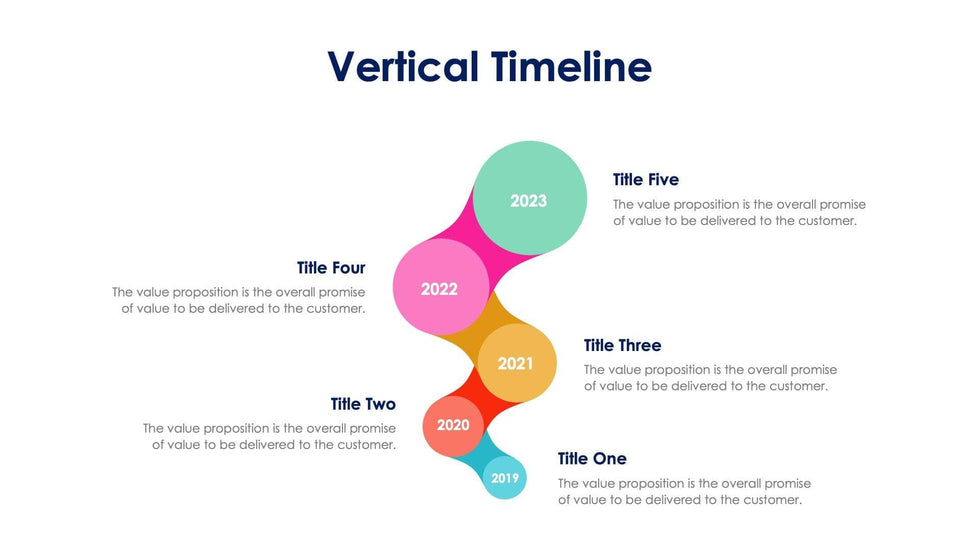 Vertical Timeline

2023

Title Five

The value proposition is the overall promise of value to be delivered to the customer.

Title Four

The value proposition is the overall promise of value to be delivered to the customer.

2022

2021

Title Three

The value proposition is the overall promise of value to be delivered to the customer.

Title Two

The value proposition is the overall promise of value to be delivered to the customer.

2020

2019

Title One

The value proposition is the overall promise of value to be delivered to the customer.